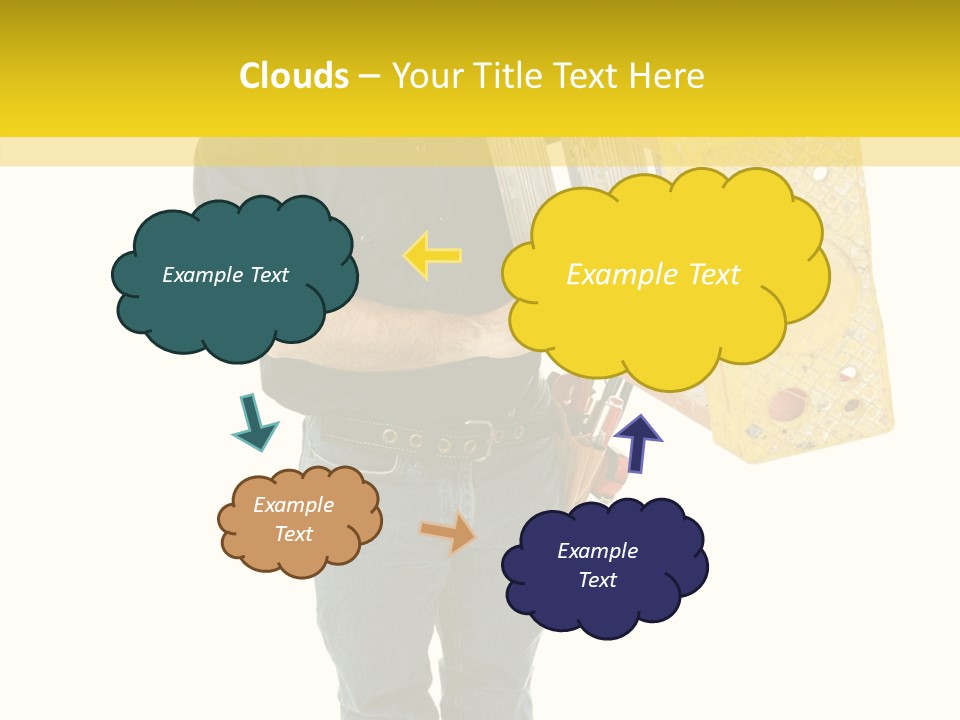 Clouds – Your Title Text Here

Example Text

Example Text

Example Text

Example Text